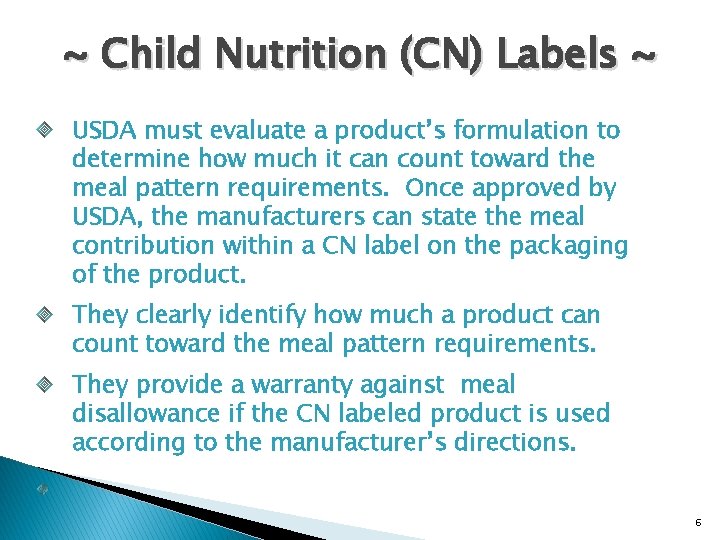 ~ Child Nutrition (CN) Labels ~

USDA must evaluate a product's formulation to determine how much it can count toward the meal pattern requirements. Once approved by USDA, the manufacturers can state the meal contribution within a CN label on the packaging of the product.

They clearly identify how much a product can count toward the meal pattern requirements.

They provide a warranty against meal disallowance if the CN labeled product is used according to the manufacturer's directions.

6